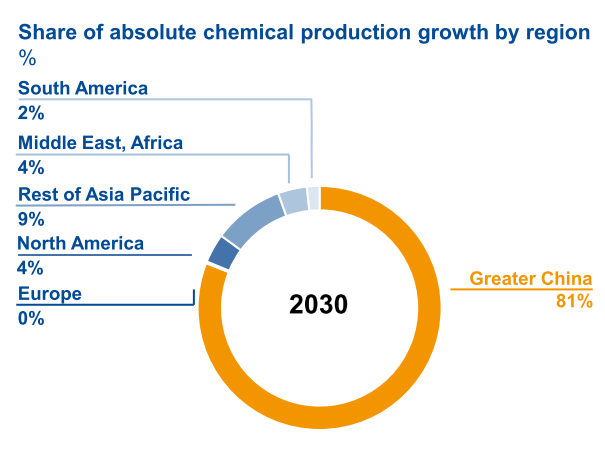 Share of absolute chemical production growth by region
%

South America
2%

Middle East, Africa
4%

Rest of Asia Pacific
9%

North America
4%

Europe
0%

2030

Greater China
81%